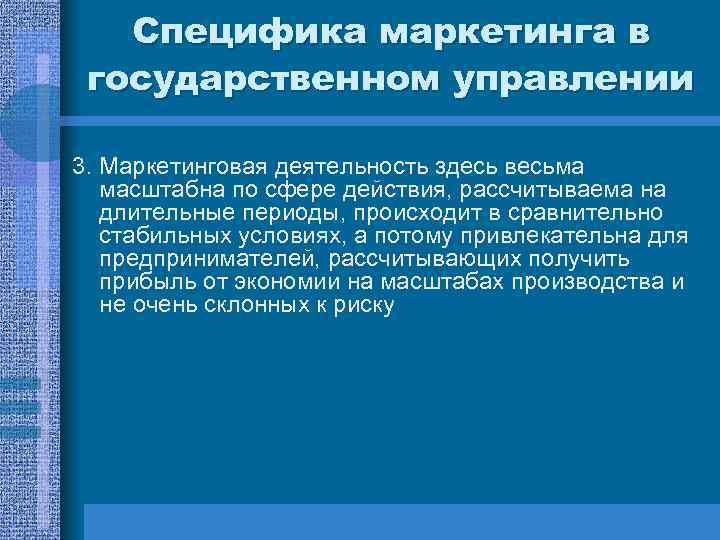 Специфика маркетинга в государственном управлении

3. Маркетинговая деятельность здесь весьма масштабна по сфере действия, рассчитываема на длительные периоды, происходит в сравнительно стабильных условиях, а потому привлекательна для предпринимателей, рассчитывающих получить прибыль от экономии на масштабах производства и не очень склонных к риску